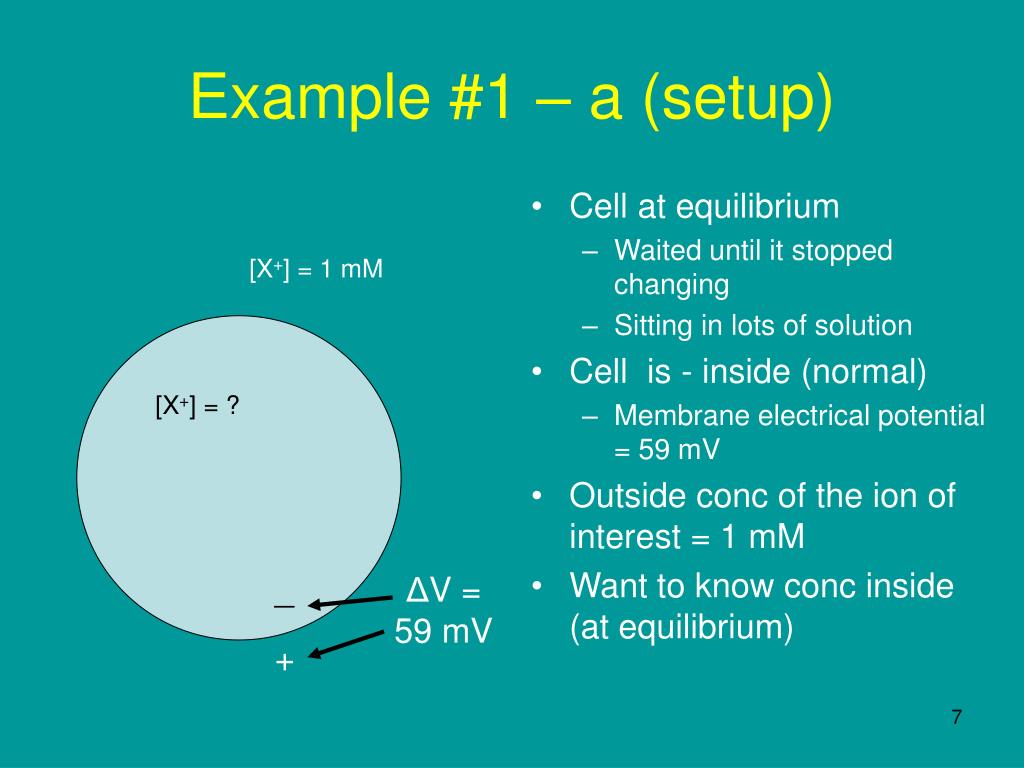 Example #1 – a (setup)

$[X^+]$ = 1 mM

$[X^+]$ = ?

–

+

ΔV = 59 mV

• Cell at equilibrium
  – Waited until it stopped changing
  – Sitting in lots of solution
• Cell is - inside (normal)
  – Membrane electrical potential = 59 mV
• Outside conc of the ion of interest = 1 mM
• Want to know conc inside (at equilibrium)

7